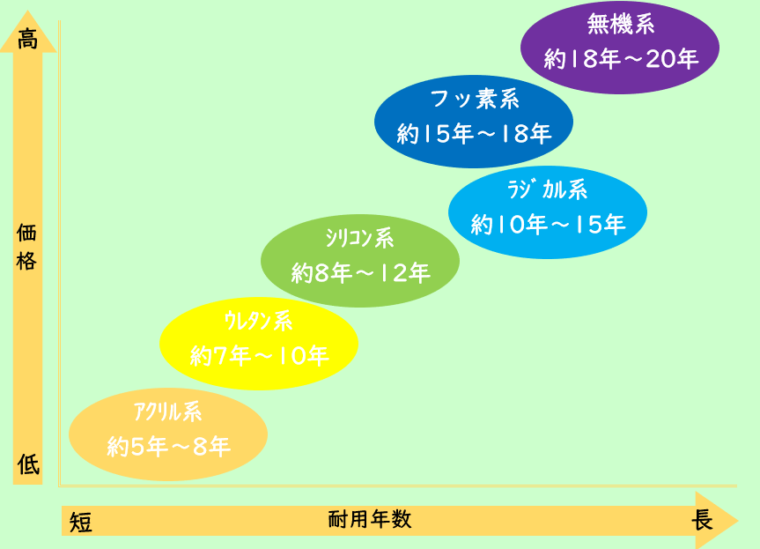 高

価格

低

無機系
約18年～20年

フッ素系
約15年～18年

ラジカル系
約10年～15年

シリコン系
約8年～12年

ウレタン系
約7年～10年

アクリル系
約5年～8年

短

耐用年数

長